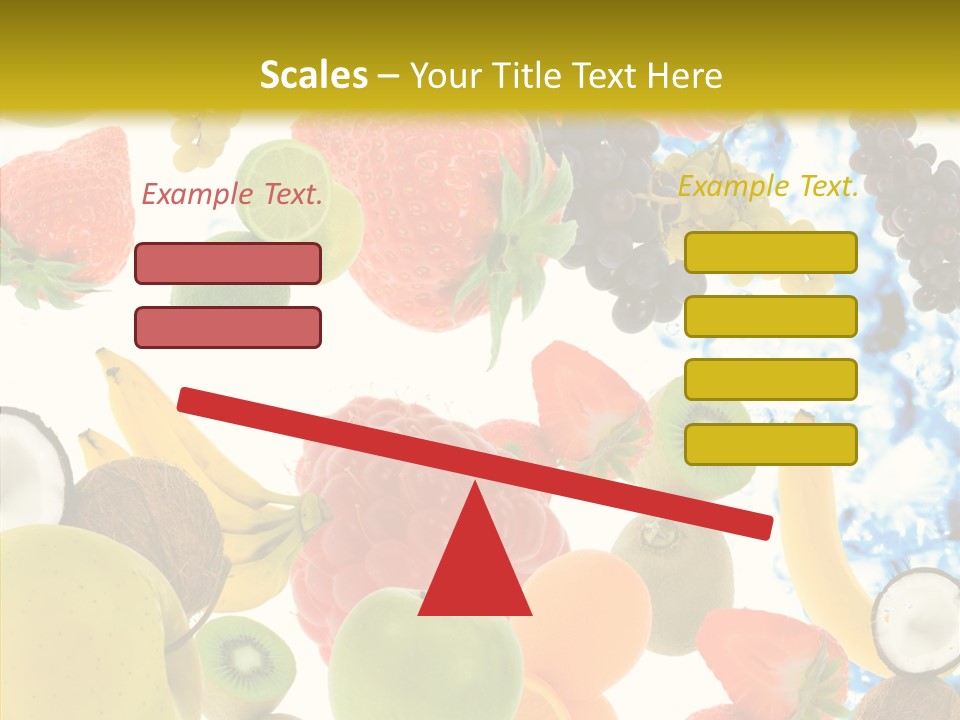 Scales – Your Title Text Here

Example Text.

Example Text.